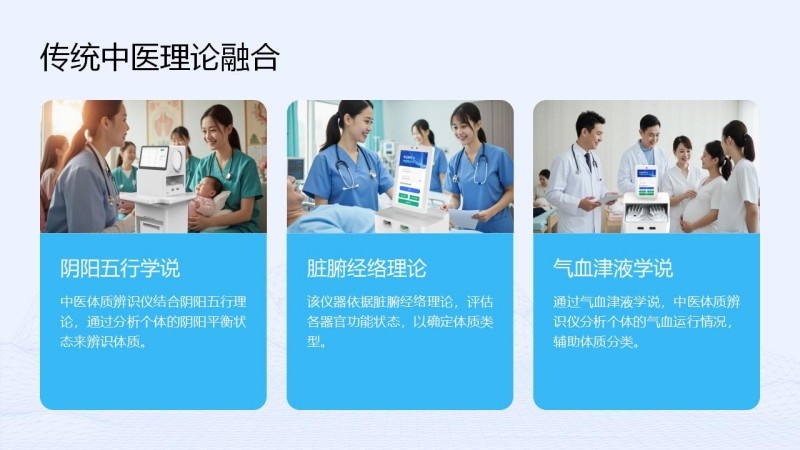 传统中医理论融合

阴阳五行学说

中医体质辨识仪结合阴阳五行理论，通过分析个体的阴阳平衡状态来辨识体质。

脏腑经络理论

该仪器依据脏腑经络理论，评估各器官功能状态，以确定体质类型。

气血津液学说

通过气血津液学说，中医体质辨识仪分析个体的气血运行情况，辅助体质分类。